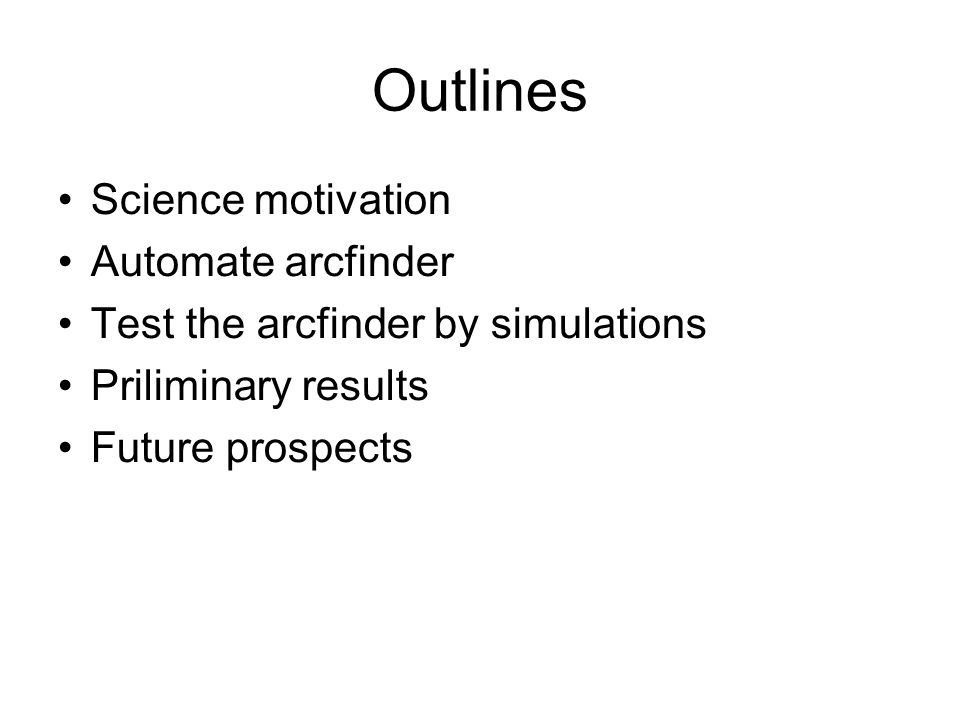 Outlines

• Science motivation
• Automate arcfinder
• Test the arcfinder by simulations
• Priliminary results
• Future prospects